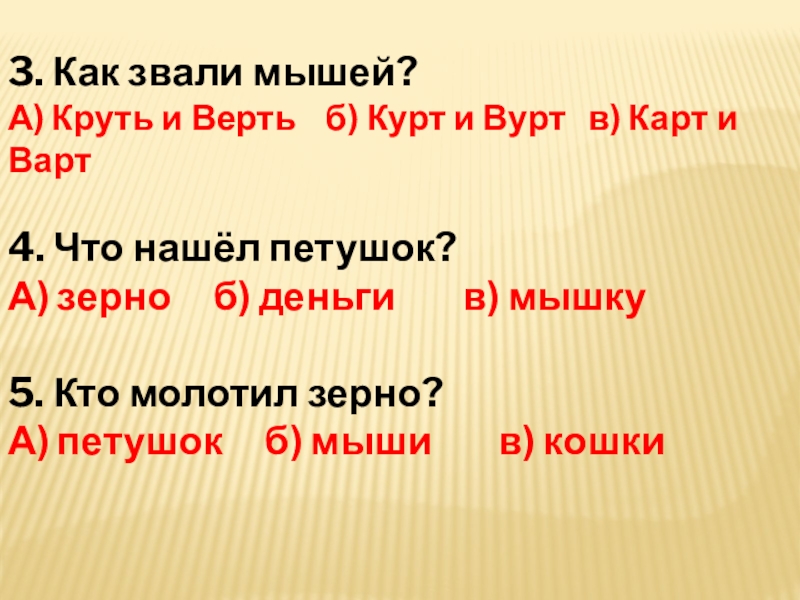 3. Как звали мышей?
А) Круть и Верть б) Курт и Вурт в) Карт и Варт

4. Что нашёл петушок?
А) зерно б) деньги в) мышку

5. Кто молотил зерно?
А) петушок б) мыши в) кошки